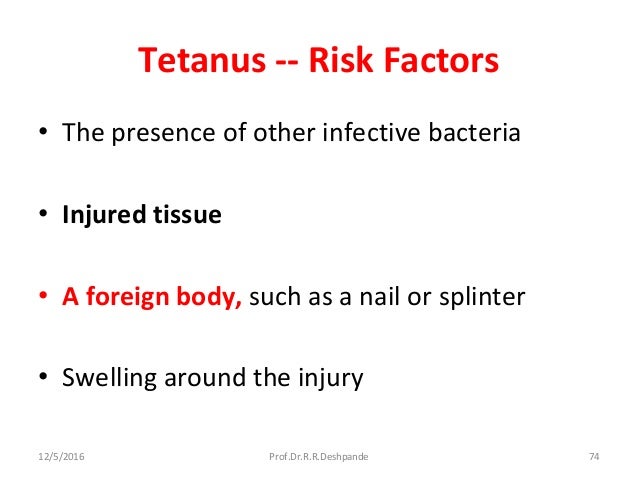 Tetanus -- Risk Factors

• The presence of other infective bacteria

• Injured tissue

• A foreign body, such as a nail or splinter

• Swelling around the injury

12/5/2016 Prof.Dr.R.R.Deshpande 74